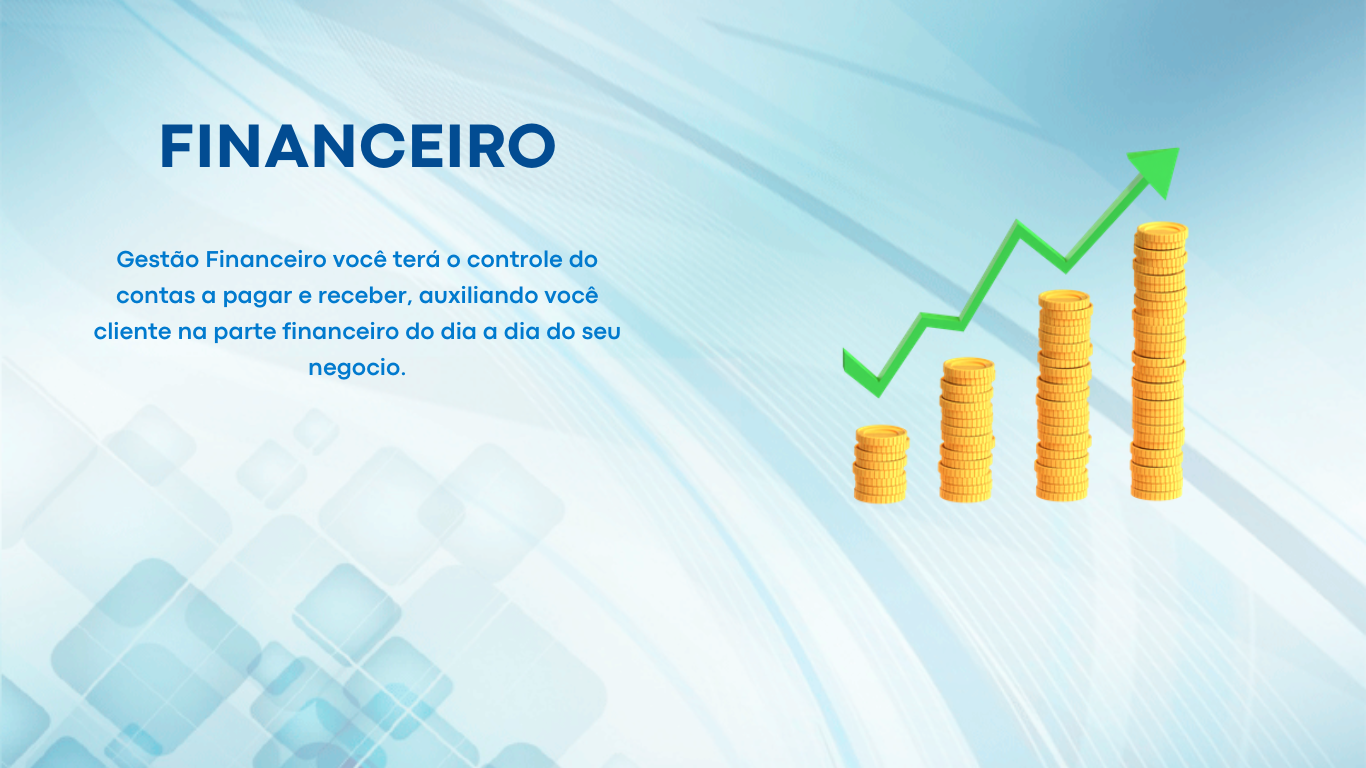 FINANCEIRO

Gestão Financeiro você terá o controle do contas a pagar e receber, auxiliando você cliente na parte financeiro do dia a dia do seu negocio.